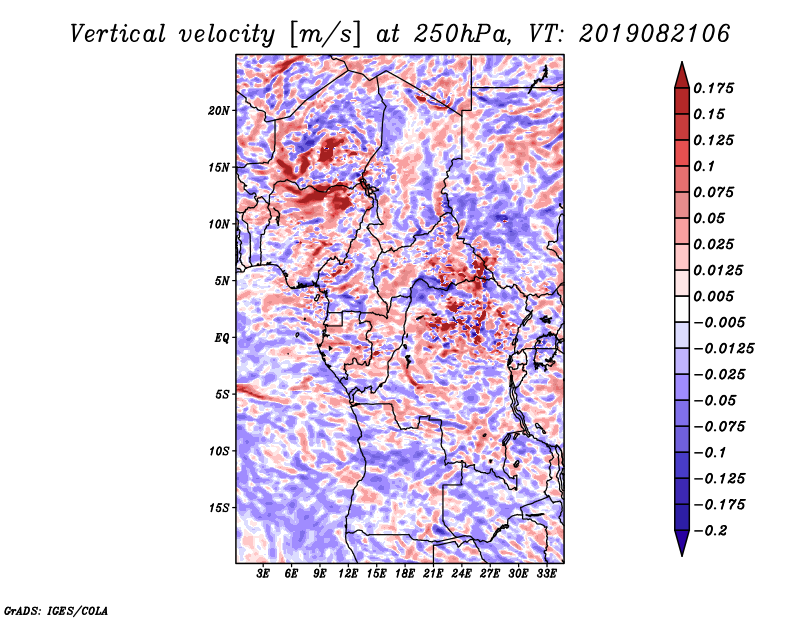 Vertical velocity [m/s] at 250hPa, VT: 2019082106

20N
15N
10N
5N
EQ
5S
10S
15S

3E 6E 9E 12E 15E 18E 21E 24E 27E 30E 33E

0.175
0.15
0.125
0.1
0.075
0.05
0.025
0.0125
0.005
−0.005
−0.0125
−0.025
−0.05
−0.075
−0.1
−0.125
−0.175
−0.2

GrADS: IGES/COLA